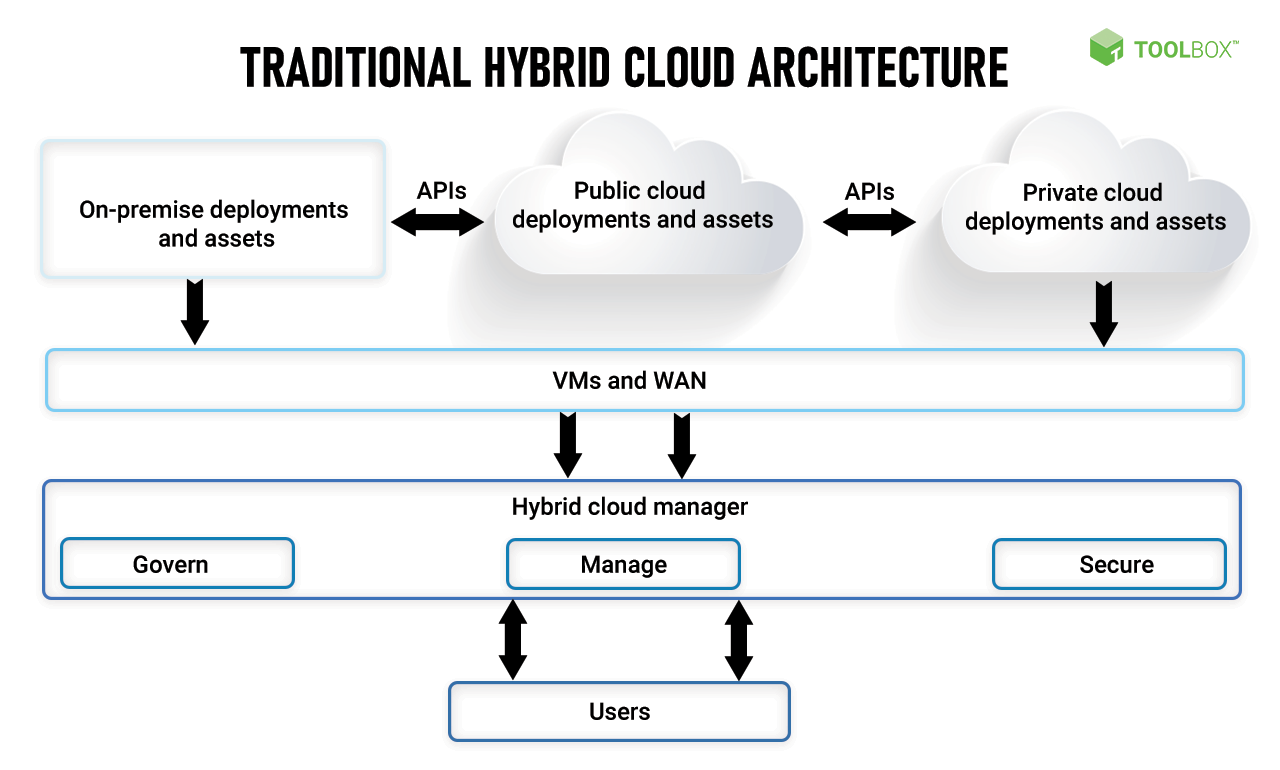 TRADITIONAL HYBRID CLOUD ARCHITECTURE

TOOLBOX™

On-premise deployments and assets

APIs

Public cloud deployments and assets

APIs

Private cloud deployments and assets

VMs and WAN

Hybrid cloud manager

Govern

Manage

Secure

Users